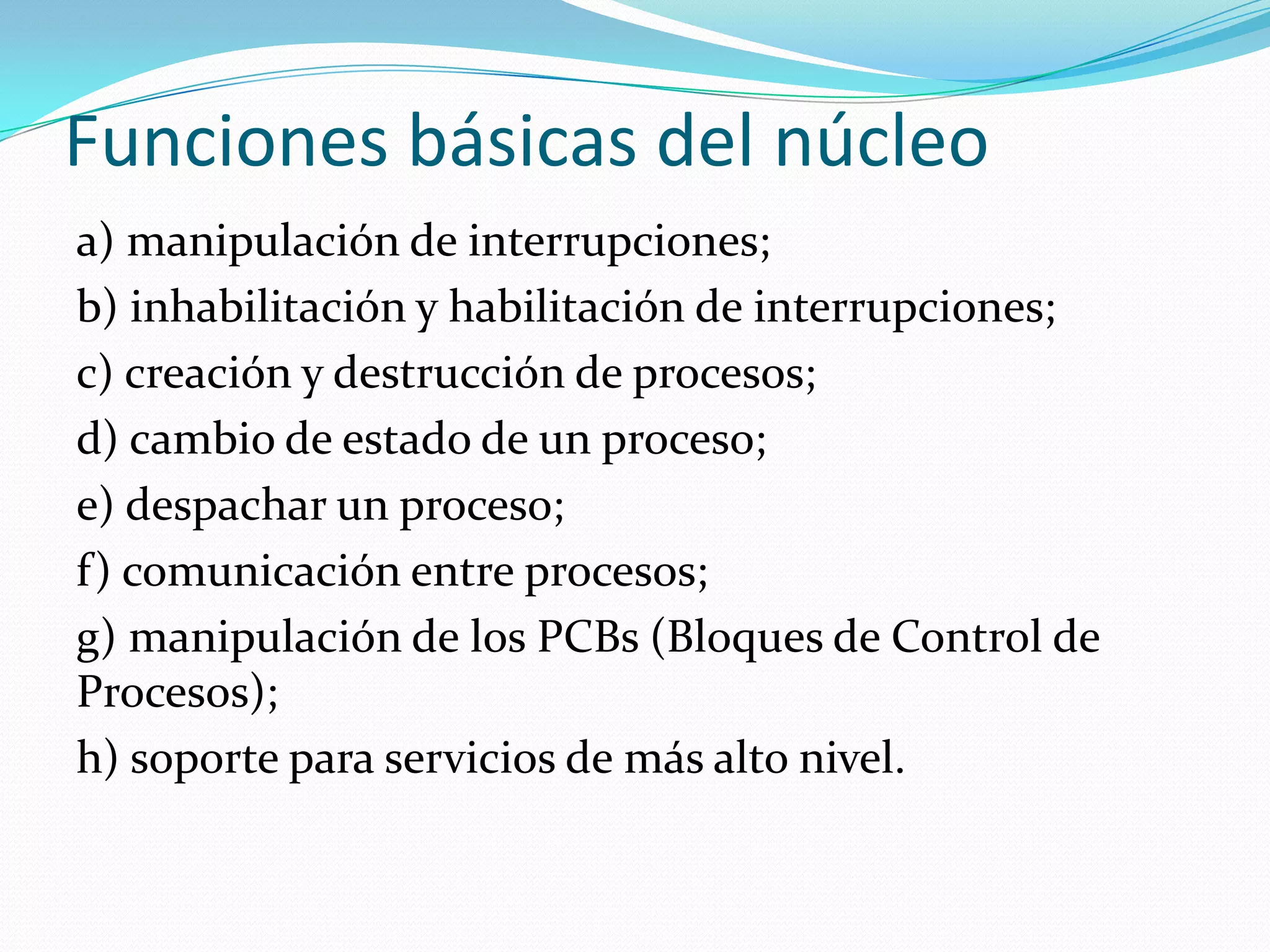 Funciones básicas del núcleo

a) manipulación de interrupciones;

b) inhabilitación y habilitación de interrupciones;

c) creación y destrucción de procesos;

d) cambio de estado de un proceso;

e) despachar un proceso;

f) comunicación entre procesos;

g) manipulación de los PCBs (Bloques de Control de Procesos);

h) soporte para servicios de más alto nivel.